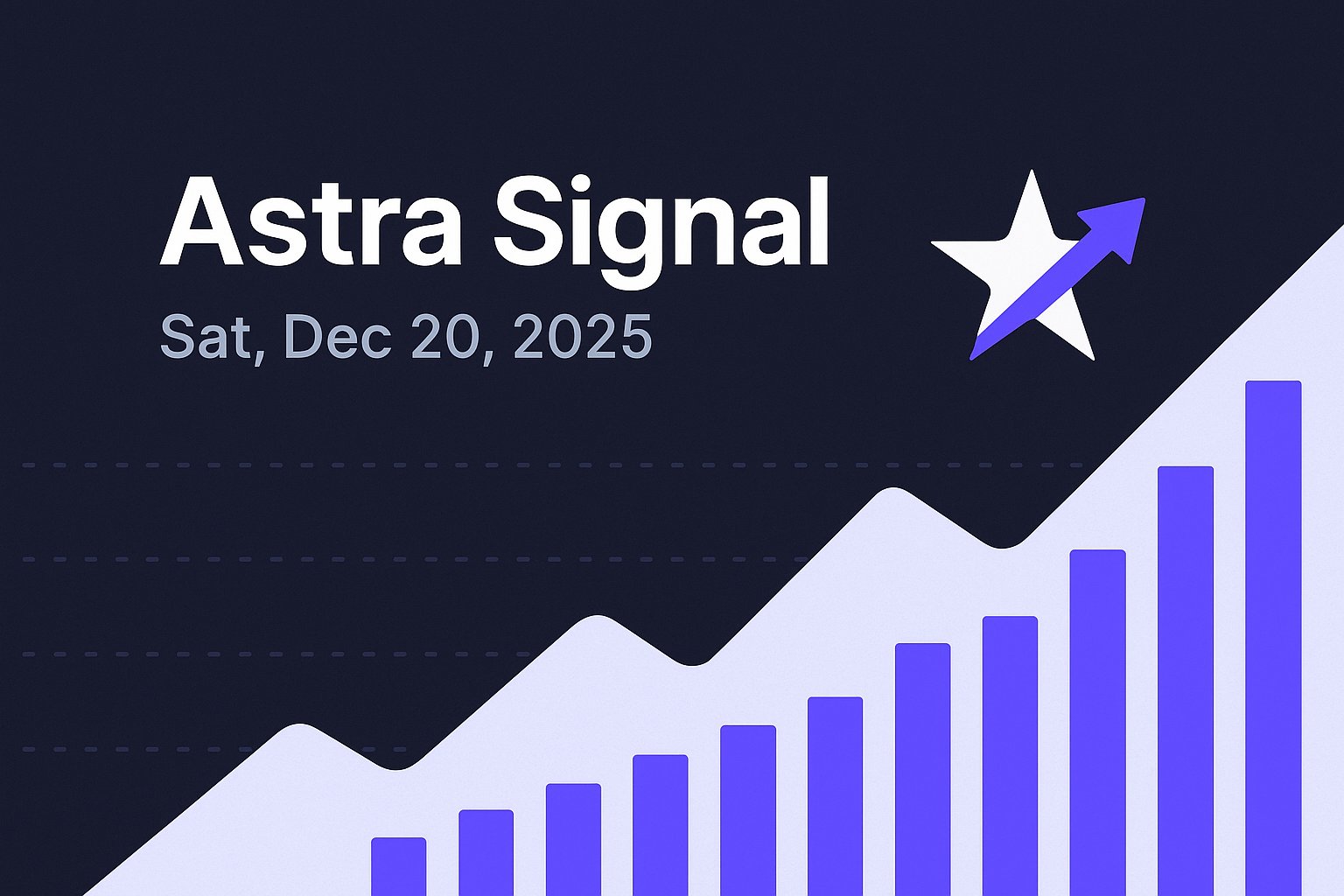 Astra Signal

Sat, Dec 20, 2025